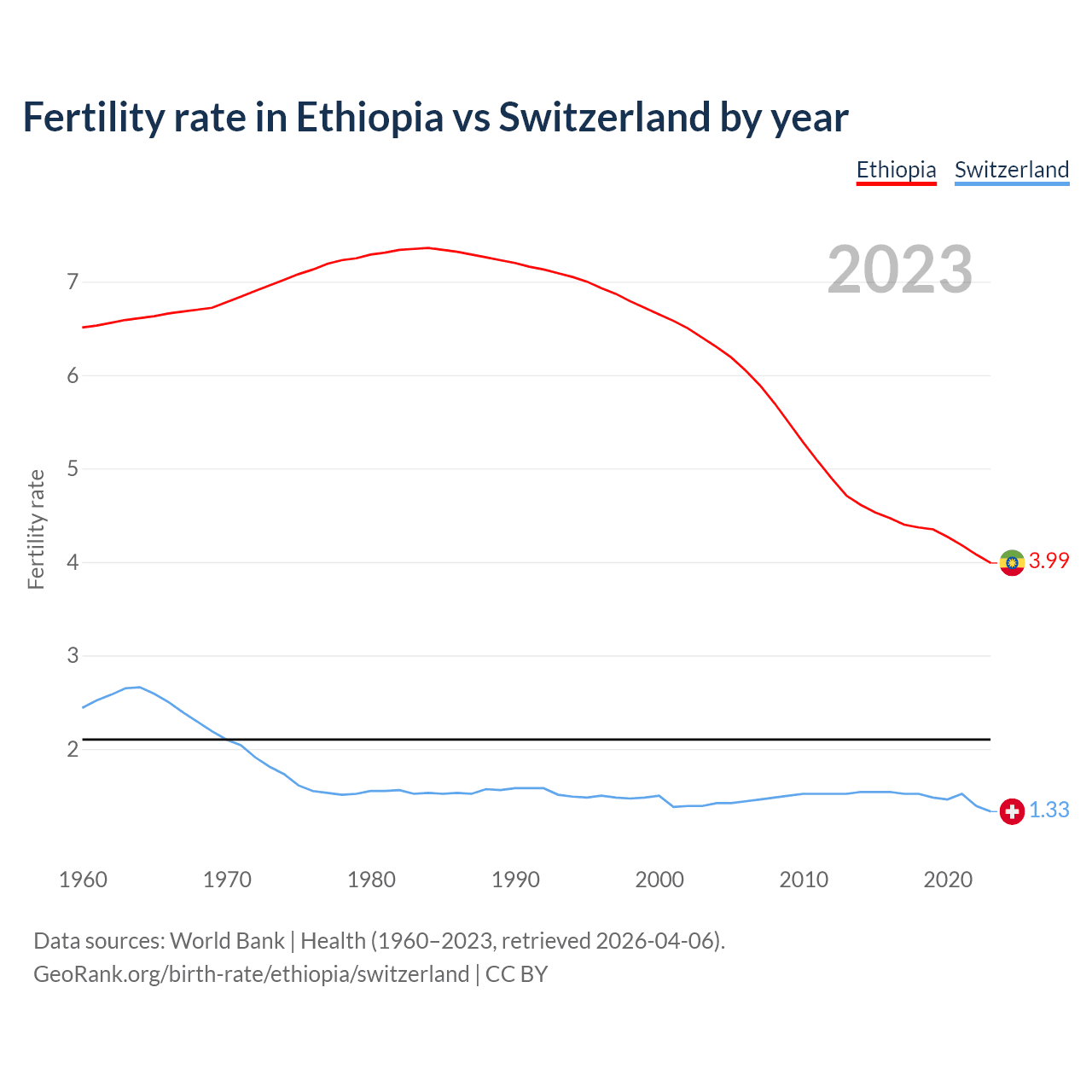 Fertility rate in Ethiopia vs Switzerland by year

Ethiopia Switzerland

2023

Fertility rate

7
6
5
4
3
2

3.99
1.33

1960 1970 1980 1990 2000 2010 2020

Data sources: World Bank | Health (1960–2023, retrieved 2026-04-06).
GeoRank.org/birth-rate/ethiopia/switzerland | CC BY